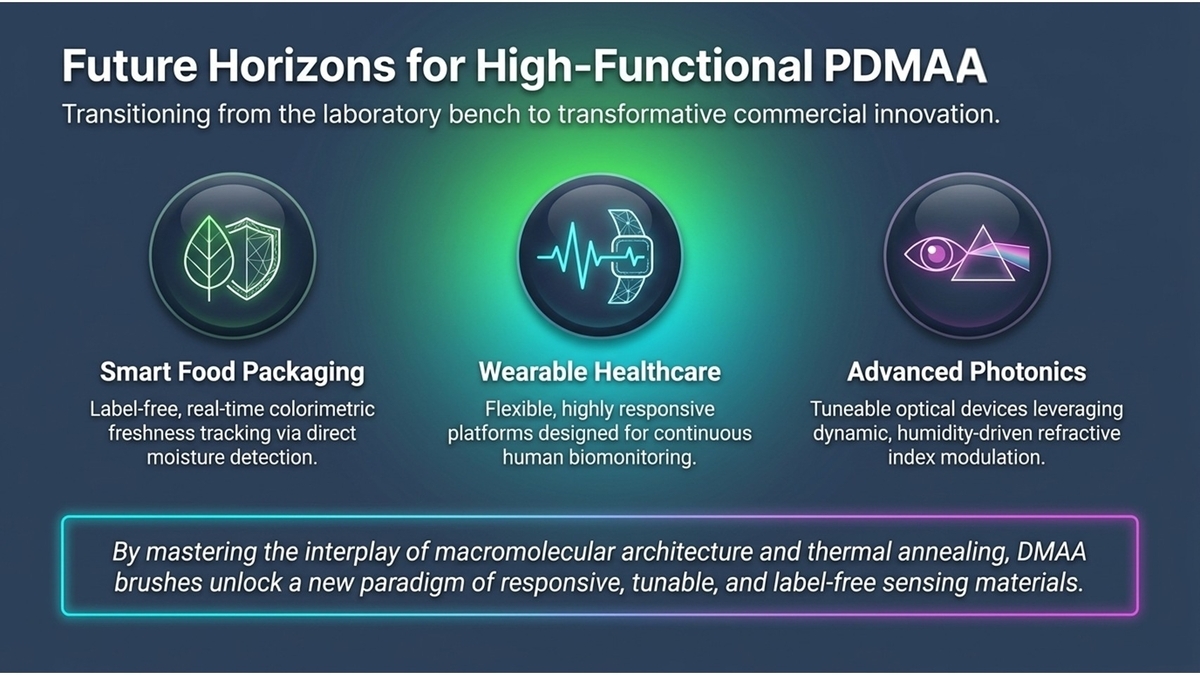 Future Horizons for High-Functional PDMAA

Transitioning from the laboratory bench to transformative commercial innovation.

Smart Food Packaging

Label-free, real-time colorimetric freshness tracking via direct moisture detection.

Wearable Healthcare

Flexible, highly responsive platforms designed for continuous human biomonitoring.

Advanced Photonics

Tuneable optical devices leveraging dynamic, humidity-driven refractive index modulation.

By mastering the interplay of macromolecular architecture and thermal annealing, DMAA brushes unlock a new paradigm of responsive, tunable, and label-free sensing materials.